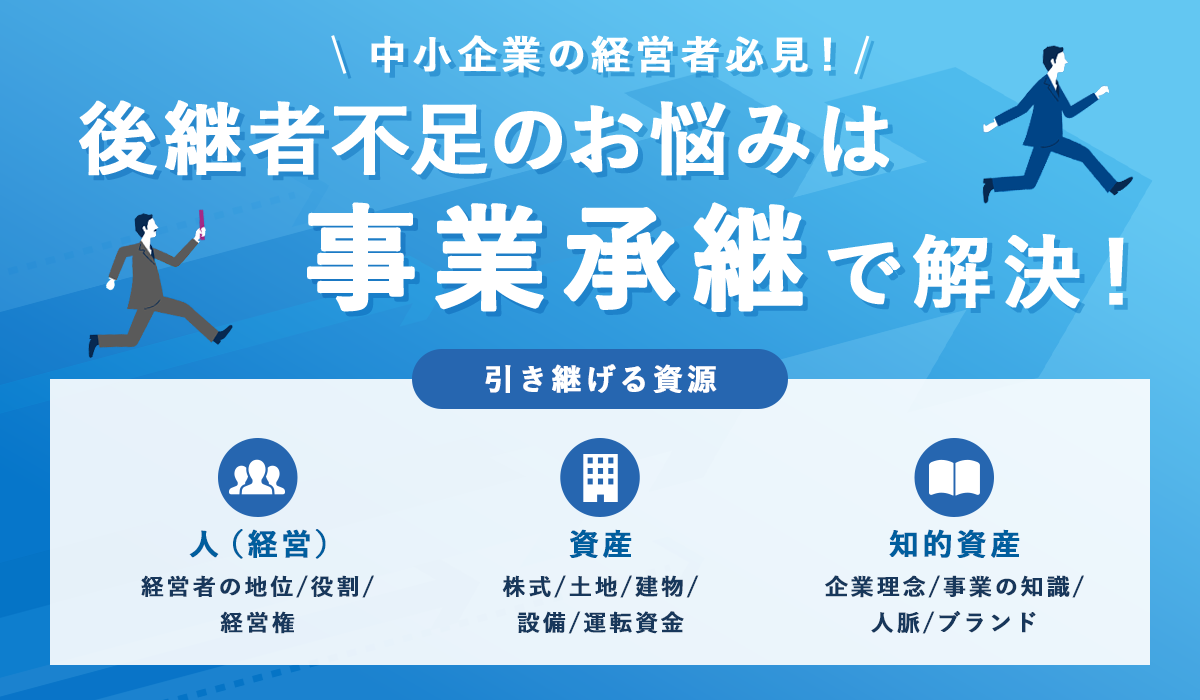 \ 中小企業の経営者必見！/

後継者不足のお悩みは

事業承継で解決！

引き継げる資源

人（経営）
経営者の地位/役割/経営権

資産
株式/土地/建物/設備/運転資金

知的資産
企業理念/事業の知識/人脈/ブランド